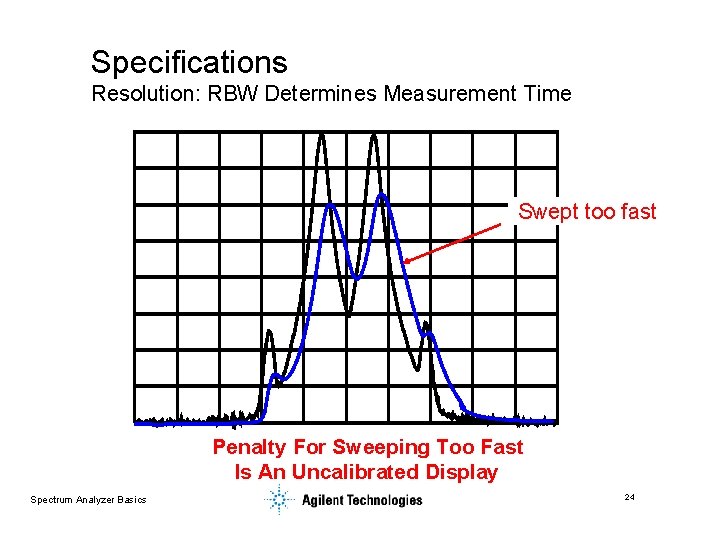 Specifications
Resolution: RBW Determines Measurement Time

Swept too fast

Penalty For Sweeping Too Fast
Is An Uncalibrated Display

Spectrum Analyzer Basics

Agilent Technologies

24